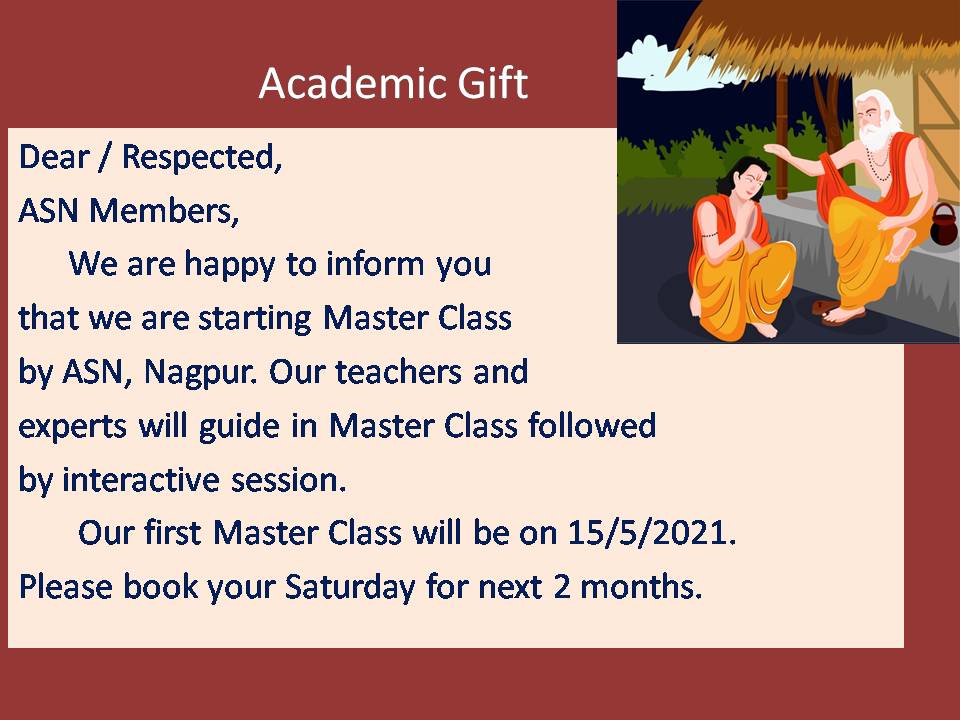 Academic Gift

Dear / Respected,
ASN Members,

We are happy to inform you that we are starting Master Class by ASN, Nagpur. Our teachers and experts will guide in Master Class followed by interactive session.

Our first Master Class will be on 15/5/2021. Please book your Saturday for next 2 months.